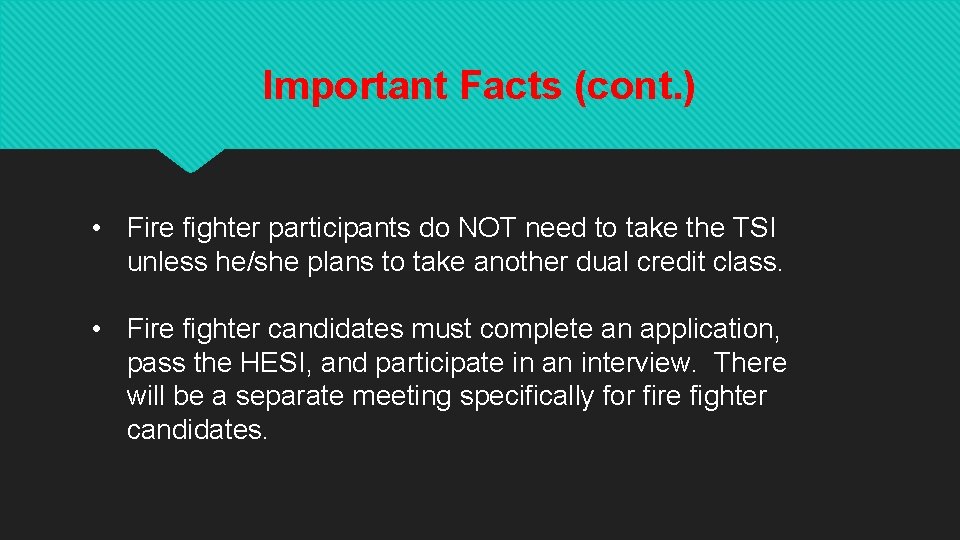 Important Facts (cont.)

• Fire fighter participants do NOT need to take the TSI unless he/she plans to take another dual credit class.

• Fire fighter candidates must complete an application, pass the HESI, and participate in an interview. There will be a separate meeting specifically for fire fighter candidates.